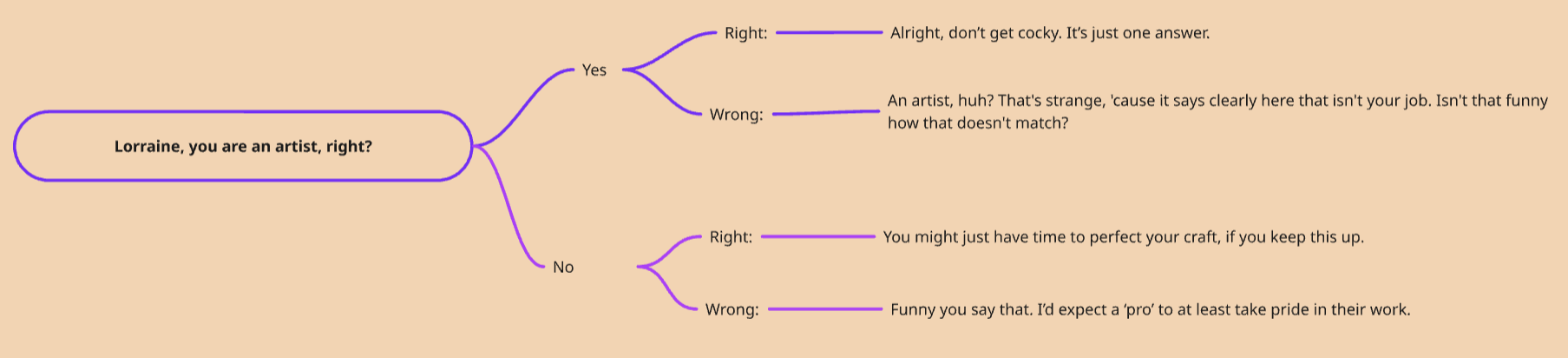 Lorraine, you are an artist, right?

Yes

Right:

Alright, don’t get cocky. It’s just one answer.

Wrong:

An artist, huh? That's strange, 'cause it says clearly here that isn't your job. Isn't that funny how that doesn't match?

No

Right:

You might just have time to perfect your craft, if you keep this up.

Wrong:

Funny you say that. I’d expect a ‘pro’ to at least take pride in their work.